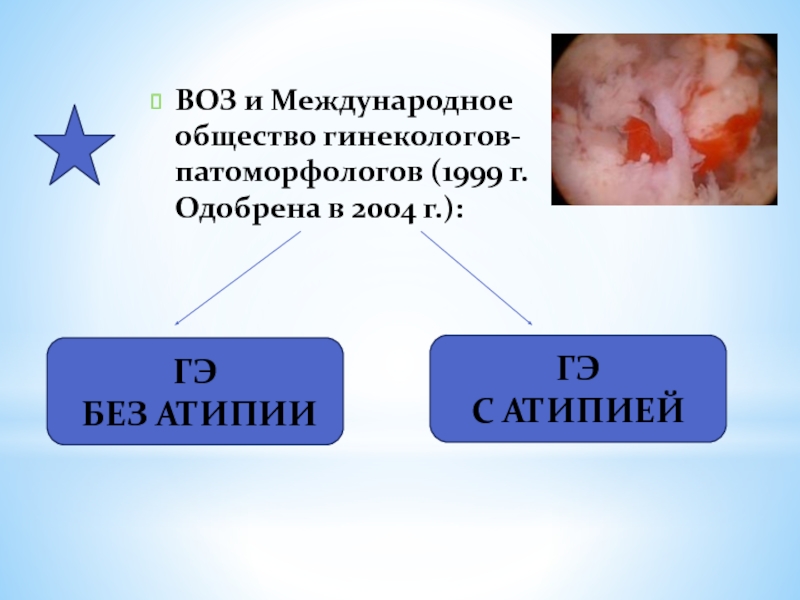 ВОЗ и Международное общество гинекологов-патоморфологов (1999 г. Одобрена в 2004 г.):

ГЭ
БЕЗ АТИПИИ

ГЭ
С АТИПИЕЙ